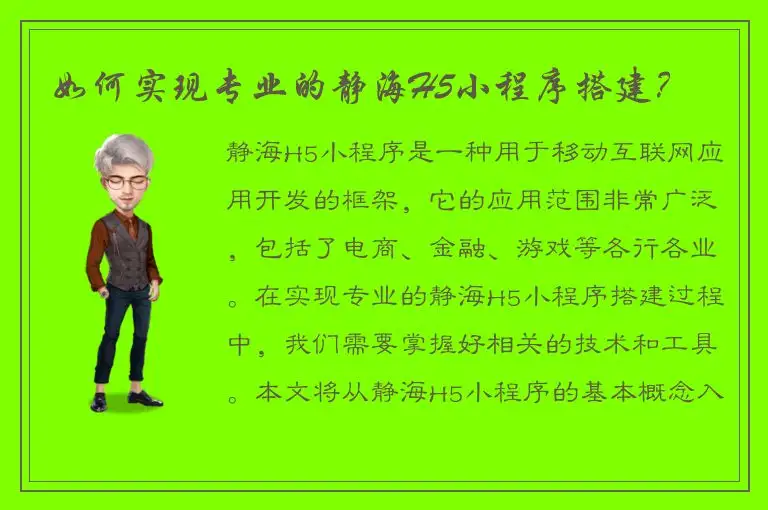 如何实现专业的静海H5小程序搭建？

静海H5小程序是一种用于移动互联网应用开发的框架，它的应用范围非常广泛，包括了电商、金融、游戏等各行各业。在实现专业的静海H5小程序搭建过程中，我们需要掌握好相关的技术和工具。本文将从静海H5小程序的基本概念入